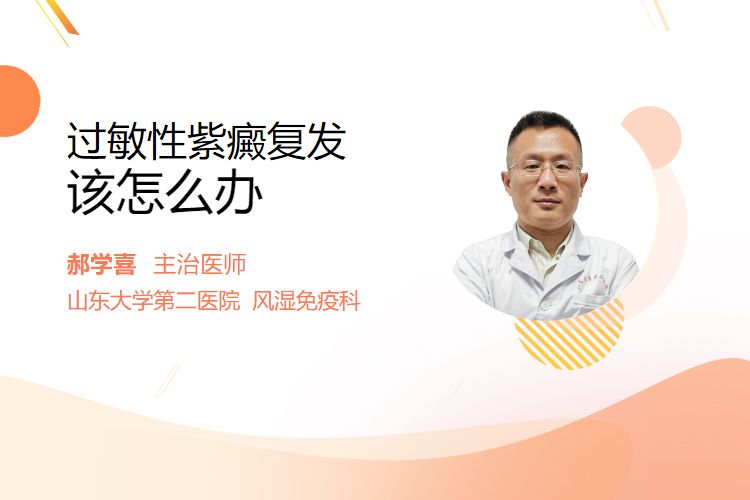 过敏性紫癜复发
该怎么办

郝学喜 主治医师
山东大学第二医院 风湿免疫科